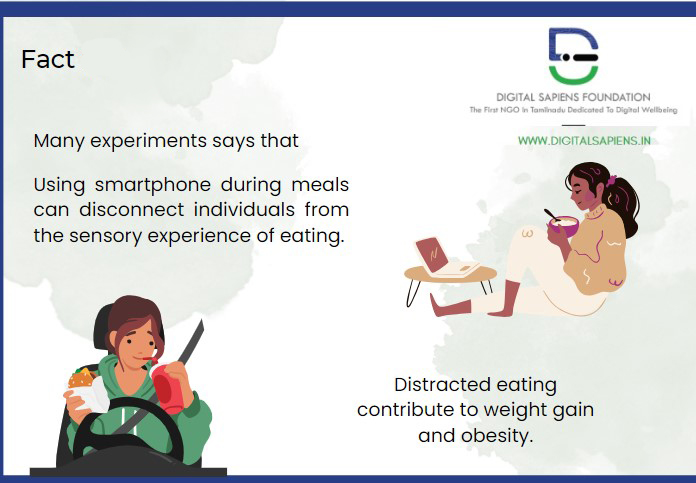 Fact

DIGITAL SAPIENS FOUNDATION
The First NGO In Tamilnadu Dedicated To Digital Wellbeing

WWW.DIGITALSAPIENS.IN

Many experiments says that

Using smartphone during meals can disconnect individuals from the sensory experience of eating.

Distracted eating contribute to weight gain and obesity.